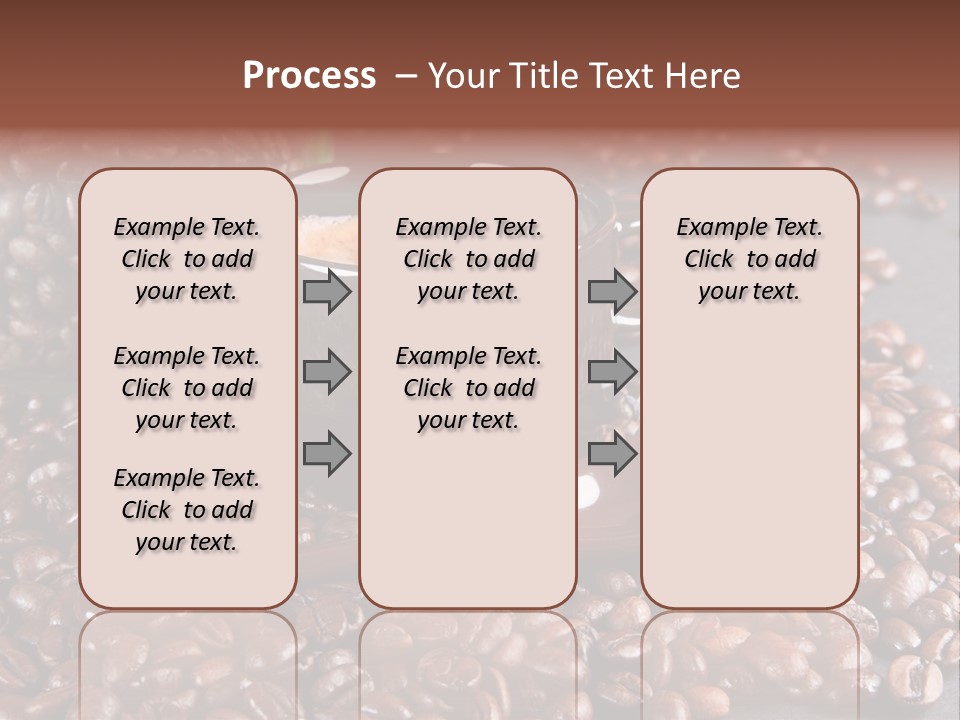 Process – Your Title Text Here

Example Text. Click to add your text.

Example Text. Click to add your text.

Example Text. Click to add your text.

Example Text. Click to add your text.

Example Text. Click to add your text.

Example Text. Click to add your text.